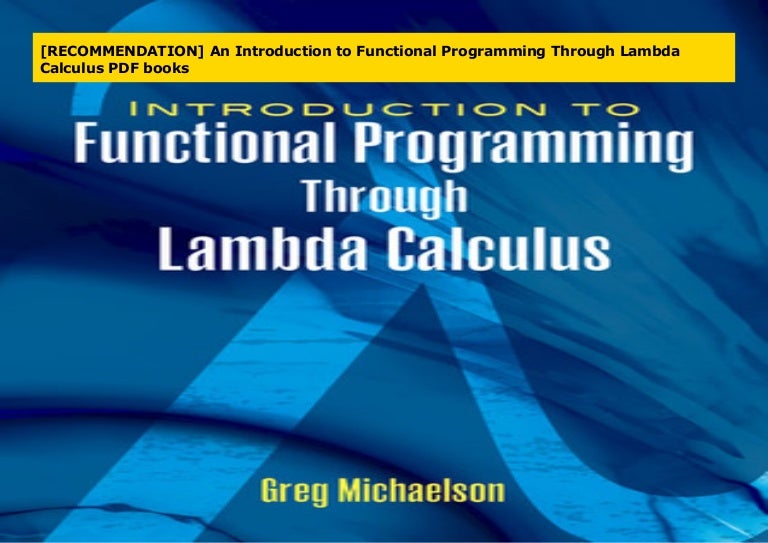 [RECOMMENDATION] An Introduction to Functional Programming Through Lambda Calculus PDF books

INTRODUCTION TO
Functional Programming
Through
Lambda Calculus

Greg Michaelson